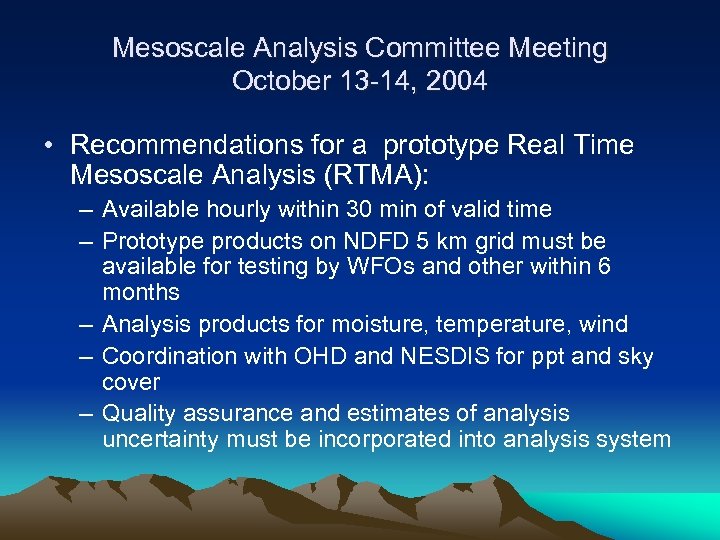 Mesoscale Analysis Committee Meeting
October 13-14, 2004

• Recommendations for a prototype Real Time Mesoscale Analysis (RTMA):
– Available hourly within 30 min of valid time
– Prototype products on NDFD 5 km grid must be available for testing by WFOs and other within 6 months
– Analysis products for moisture, temperature, wind
– Coordination with OHD and NESDIS for ppt and sky cover
– Quality assurance and estimates of analysis uncertainty must be incorporated into analysis system